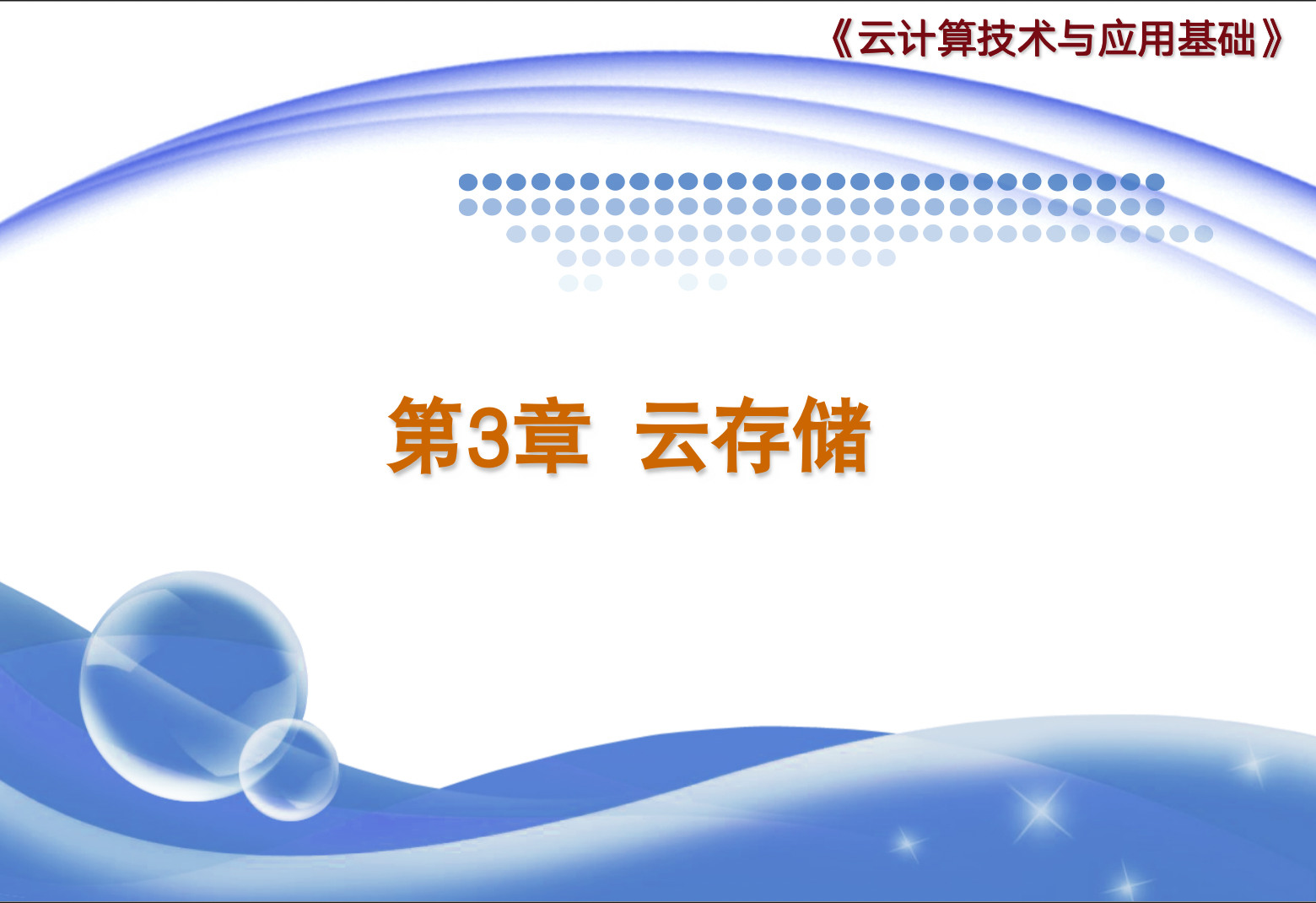 《云计算技术与应用基础》

第3章 云存储